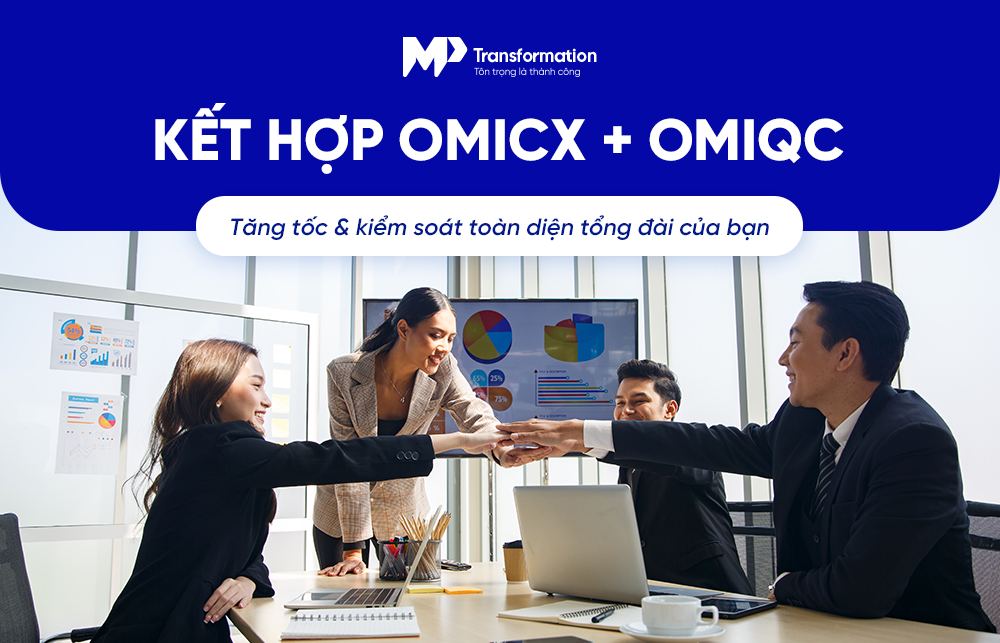 MP Transformation
Tôn trọng là thành công

KẾT HỢP OMICX + OMIQC

Tăng tốc & kiểm soát toàn diện tổng đài của bạn

25%
75%